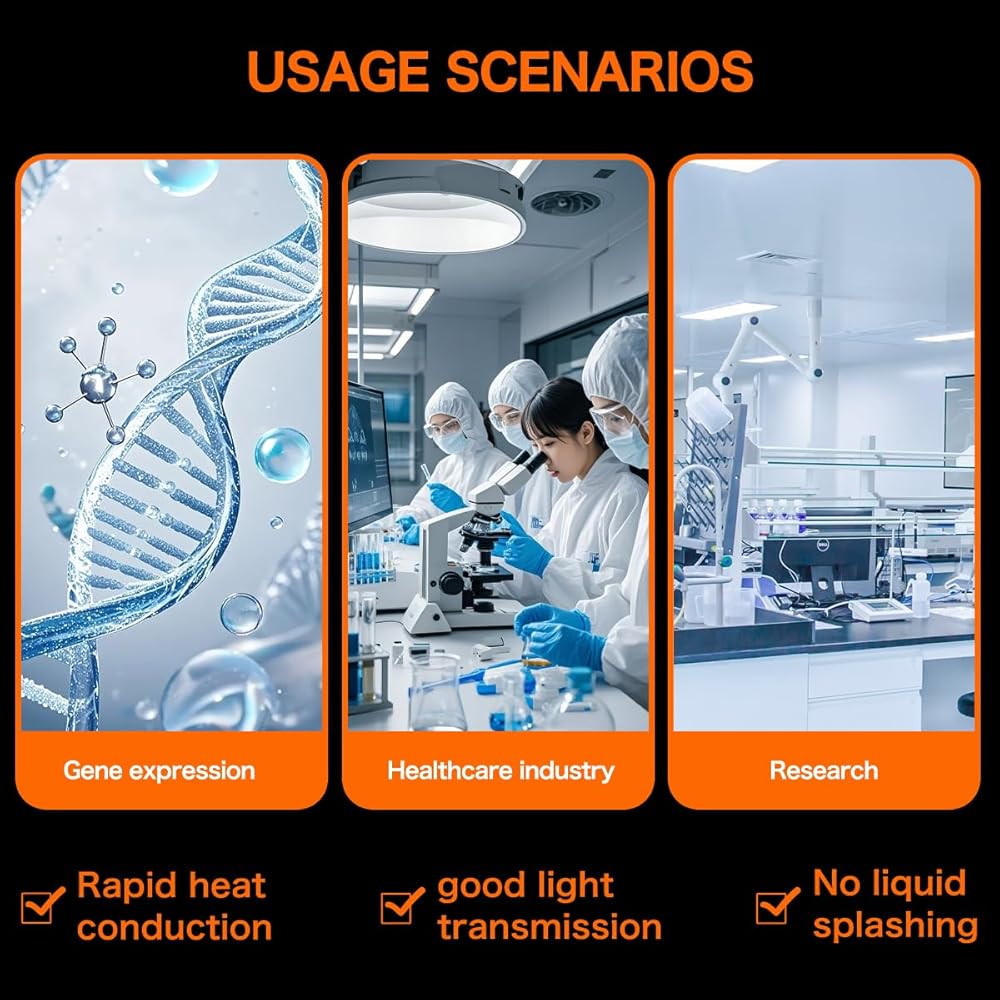 USAGE SCENARIOS

Gene expression

Healthcare industry

Research

Rapid heat conduction

good light transmission

No liquid splashing